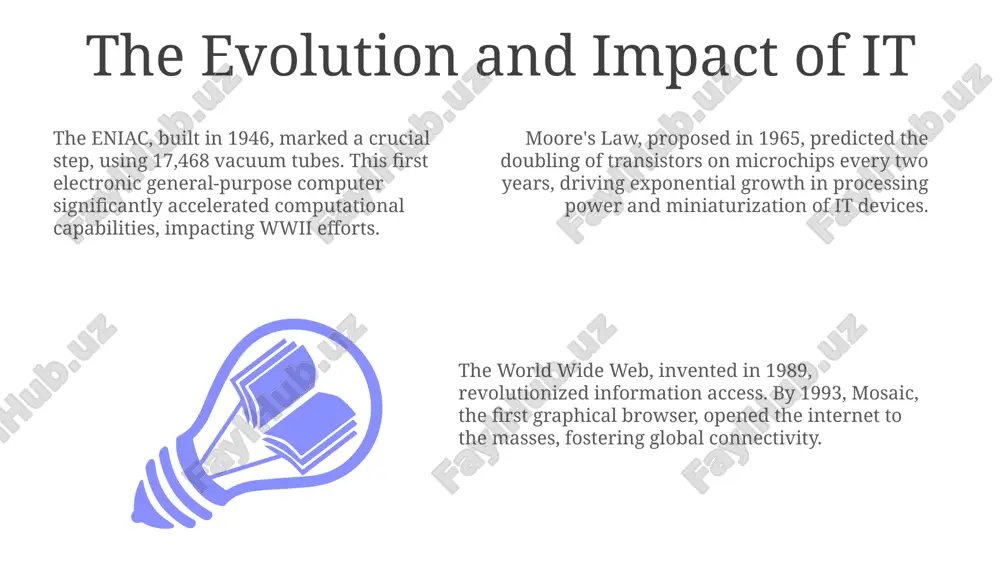 The Evolution and Impact of IT

The ENIAC, built in 1946, marked a crucial step, using 17,468 vacuum tubes. This first electronic general-purpose computer significantly accelerated computational capabilities, impacting WWII efforts.

Moore's Law, proposed in 1965, predicted the doubling of transistors on microchips every two years, driving exponential growth in processing power and miniaturization of IT devices.

The World Wide Web, invented in 1989, revolutionized information access. By 1993, Mosaic, the first graphical browser, opened the internet to the masses, fostering global connectivity.

FaylHub.uz FaylHub.uz FaylHub.uz FaylHub.uz FaylHub.uz FaylHub.uz FaylHub.uz FaylHub.uz